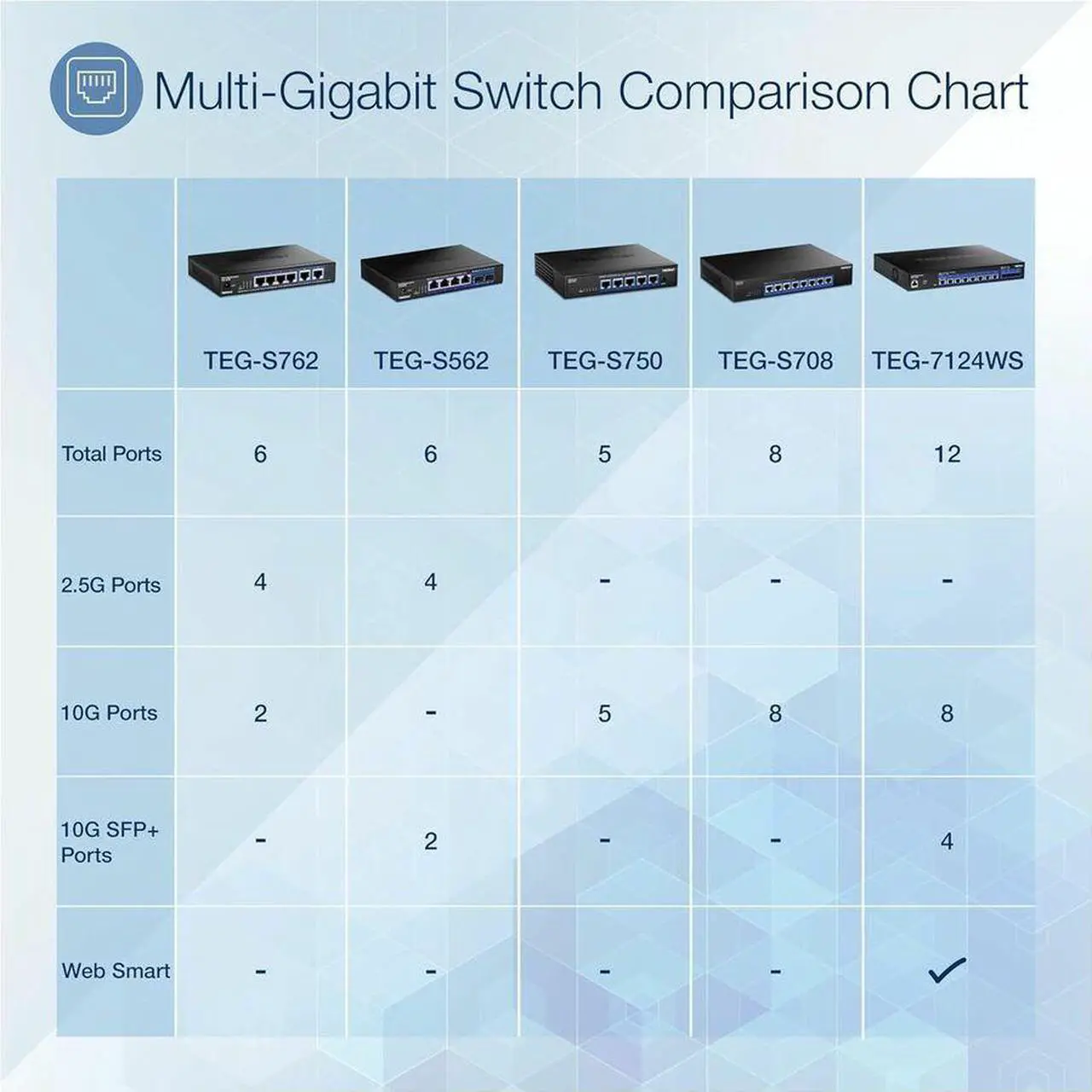 Multi-Gigabit Switch Comparison Chart

| | TEG-S762 | TEG-S562 | TEG-S750 | TEG-S708 | TEG-7124WS |
|---|---|---|---|---|---|
| Total Ports | 6 | 6 | 5 | 8 | 12 |
| 2.5G Ports | 4 | 4 | - | - | - |
| 10G Ports | 2 | - | 5 | 8 | 8 |
| 10G SFP+ Ports | - | 2 | - | - | 4 |
| Web Smart | - | - | - | - | ✓ |